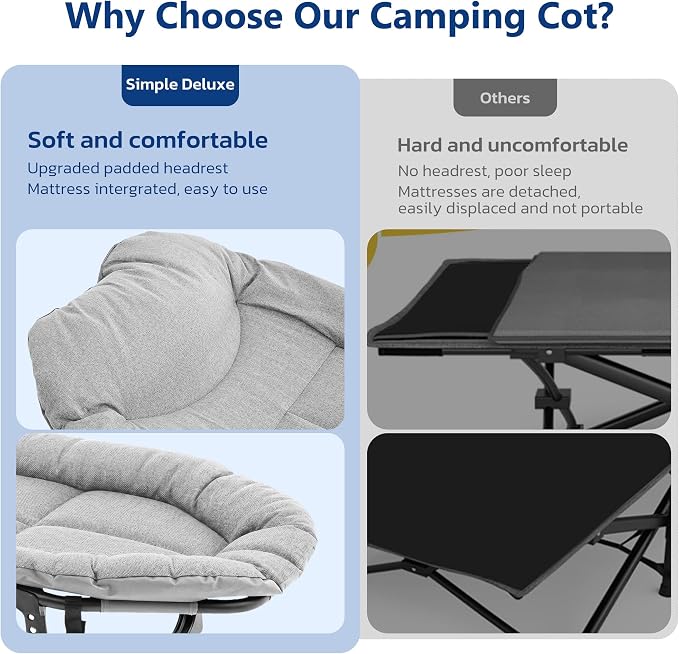 Why Choose Our Camping Cot?

Simple Deluxe

Soft and comfortable

Upgraded padded headrest
Mattress intergrated, easy to use

Others

Hard and uncomfortable

No headrest, poor sleep
Mattresses are detached, easily displaced and not portable